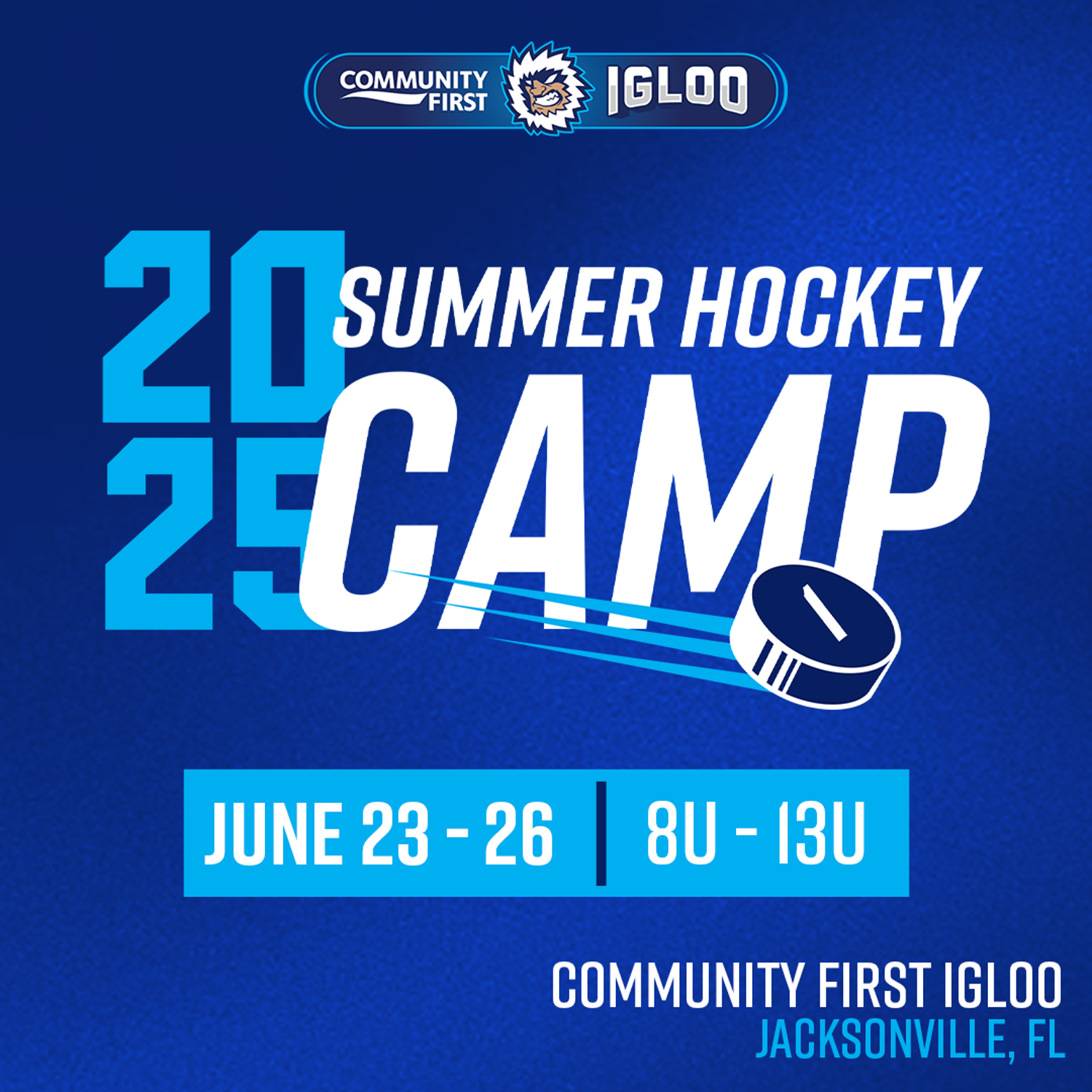 COMMUNITY FIRST IGLOO

2025 SUMMER HOCKEY CAMP

JUNE 23 - 26 | 8U - 13U

COMMUNITY FIRST IGLOO
JACKSONVILLE, FL